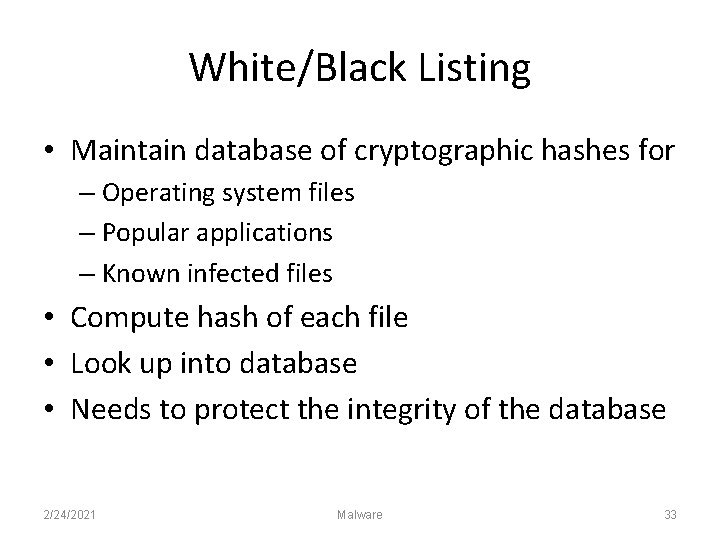 White/Black Listing

• Maintain database of cryptographic hashes for
– Operating system files
– Popular applications
– Known infected files
• Compute hash of each file
• Look up into database
• Needs to protect the integrity of the database

2/24/2021 Malware 33